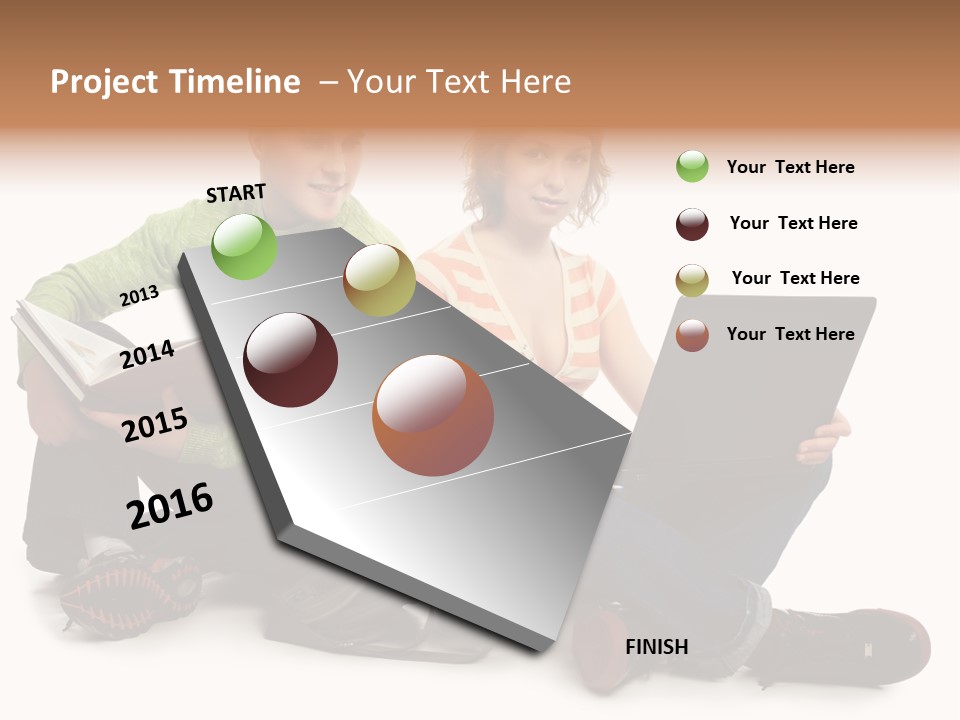 Project Timeline – Your Text Here

START

2013

2014

2015

2016

FINISH

Your Text Here

Your Text Here

Your Text Here

Your Text Here